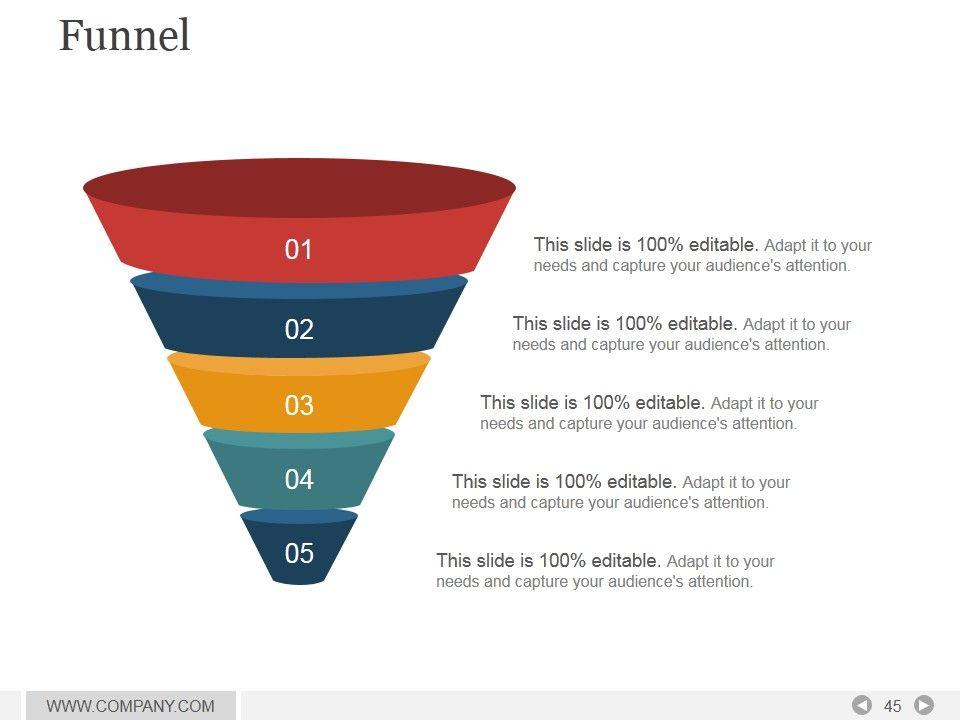 Funnel

01

This slide is 100% editable. Adapt it to your needs and capture your audience's attention.

02

This slide is 100% editable. Adapt it to your needs and capture your audience's attention.

03

This slide is 100% editable. Adapt it to your needs and capture your audience's attention.

04

This slide is 100% editable. Adapt it to your needs and capture your audience's attention.

05

This slide is 100% editable. Adapt it to your needs and capture your audience's attention.

WWW.COMPANY.COM

45